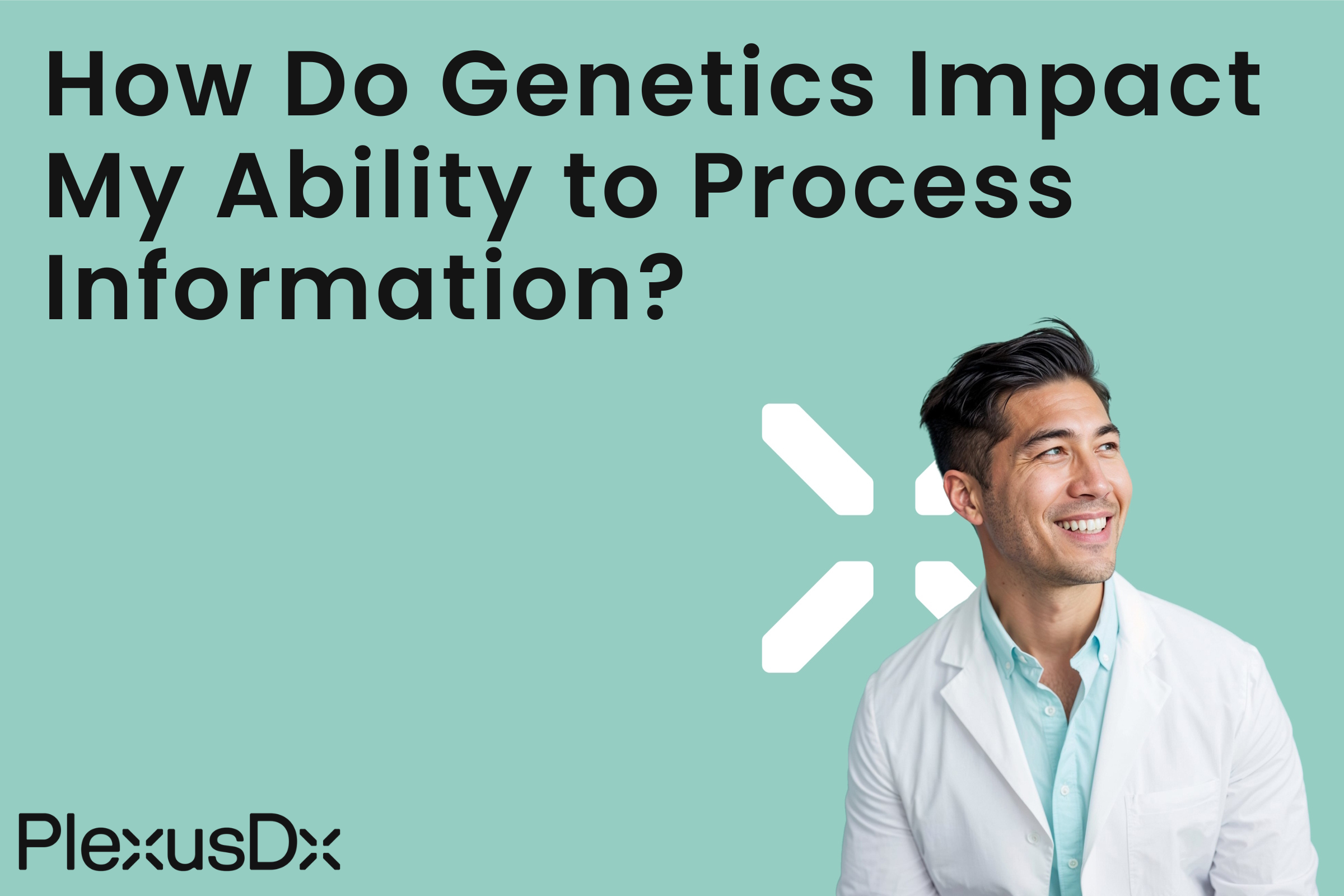 How Do Genetics Impact My Ability to Process Information?

PlexusDx